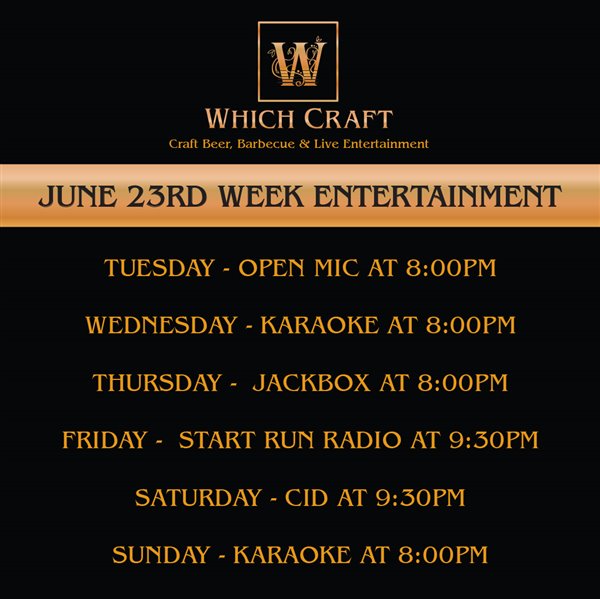 W

WHICH CRAFT
Craft Beer, Barbecue & Live Entertainment

JUNE 23RD WEEK ENTERTAINMENT

TUESDAY - OPEN MIC AT 8:00PM

WEDNESDAY - KARAOKE AT 8:00PM

THURSDAY - JACKBOX AT 8:00PM

FRIDAY - START RUN RADIO AT 9:30PM

SATURDAY - CID AT 9:30PM

SUNDAY - KARAOKE AT 8:00PM